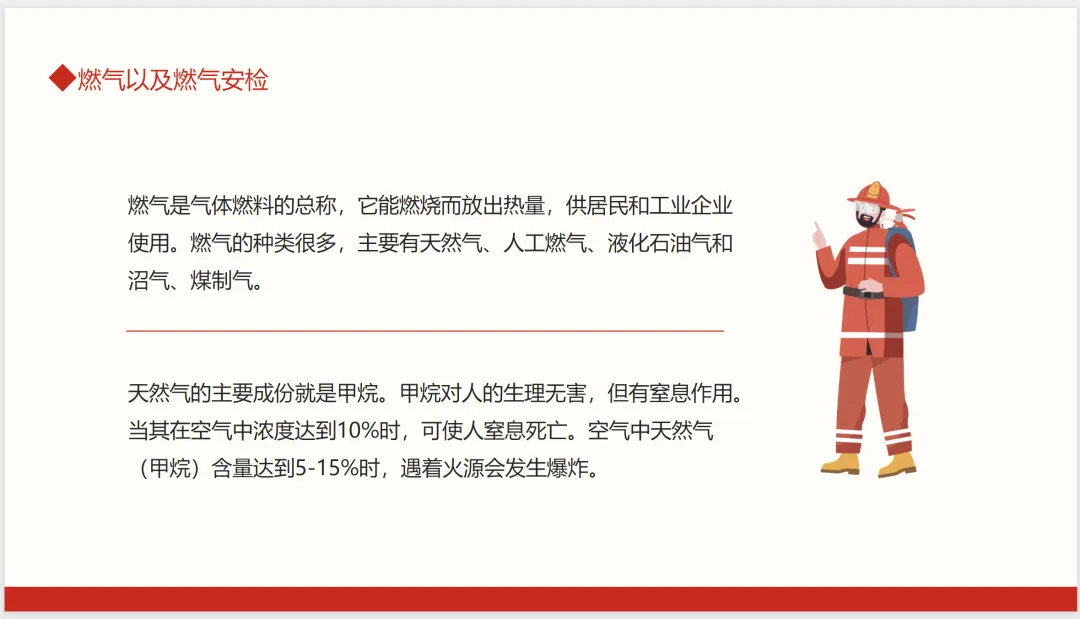 ◆燃气以及燃气安检

燃气是气体燃料的总称，它能燃烧而放出热量，供居民和工业企业使用。燃气的种类很多，主要有天然气、人工燃气、液化石油气和沼气、煤制气。

天然气的主要成份就是甲烷。甲烷对人的生理无害，但有窒息作用。当其在空气中浓度达到10%时，可使人窒息死亡。空气中天然气（甲烷）含量达到5-15%时，遇着火源会发生爆炸。